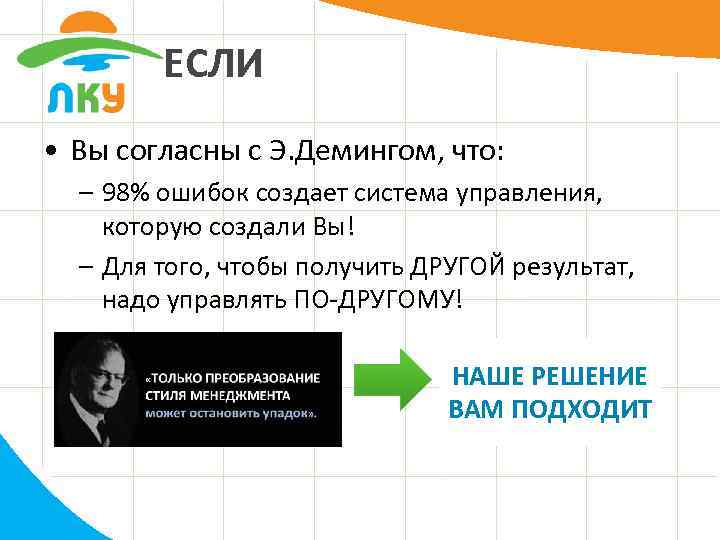 ЛКУ

ЕСЛИ

• Вы согласны с Э.Демингом, что:

– 98% ошибок создает система управления, которую создали Вы!

– Для того, чтобы получить ДРУГОЙ результат, надо управлять ПО-ДРУГОМУ!

«ТОЛЬКО ПРЕОБРАЗОВАНИЕ СТИЛЯ МЕНЕДЖМЕНТА может остановить упадок».

НАШЕ РЕШЕНИЕ ВАМ ПОДХОДИТ